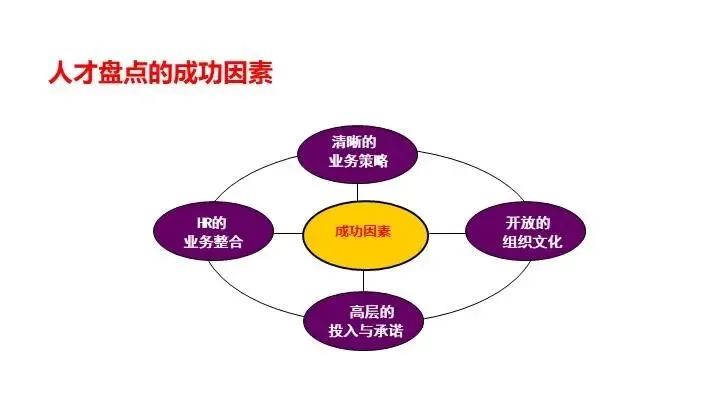 人才盘点的成功因素

清晰的
业务策略

HR的
业务整合

成功因素

开放的
组织文化

高层的
投入与承诺